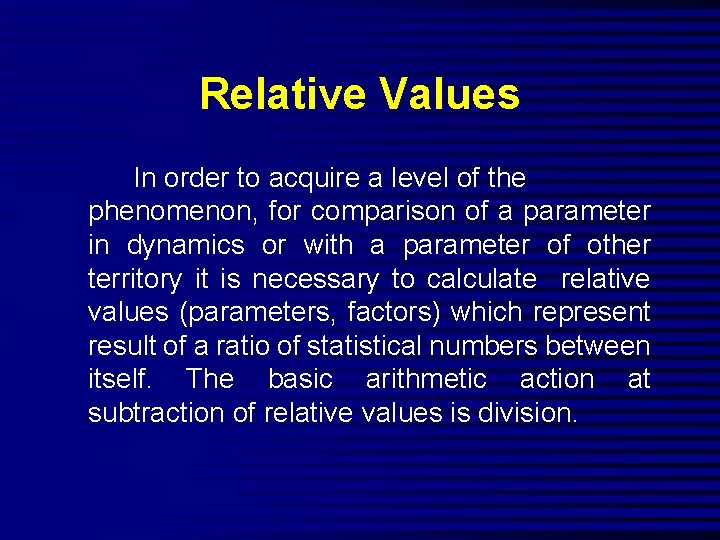 Relative Values

In order to acquire a level of the phenomenon, for comparison of a parameter in dynamics or with a parameter of other territory it is necessary to calculate relative values (parameters, factors) which represent result of a ratio of statistical numbers between itself. The basic arithmetic action at subtraction of relative values is division.